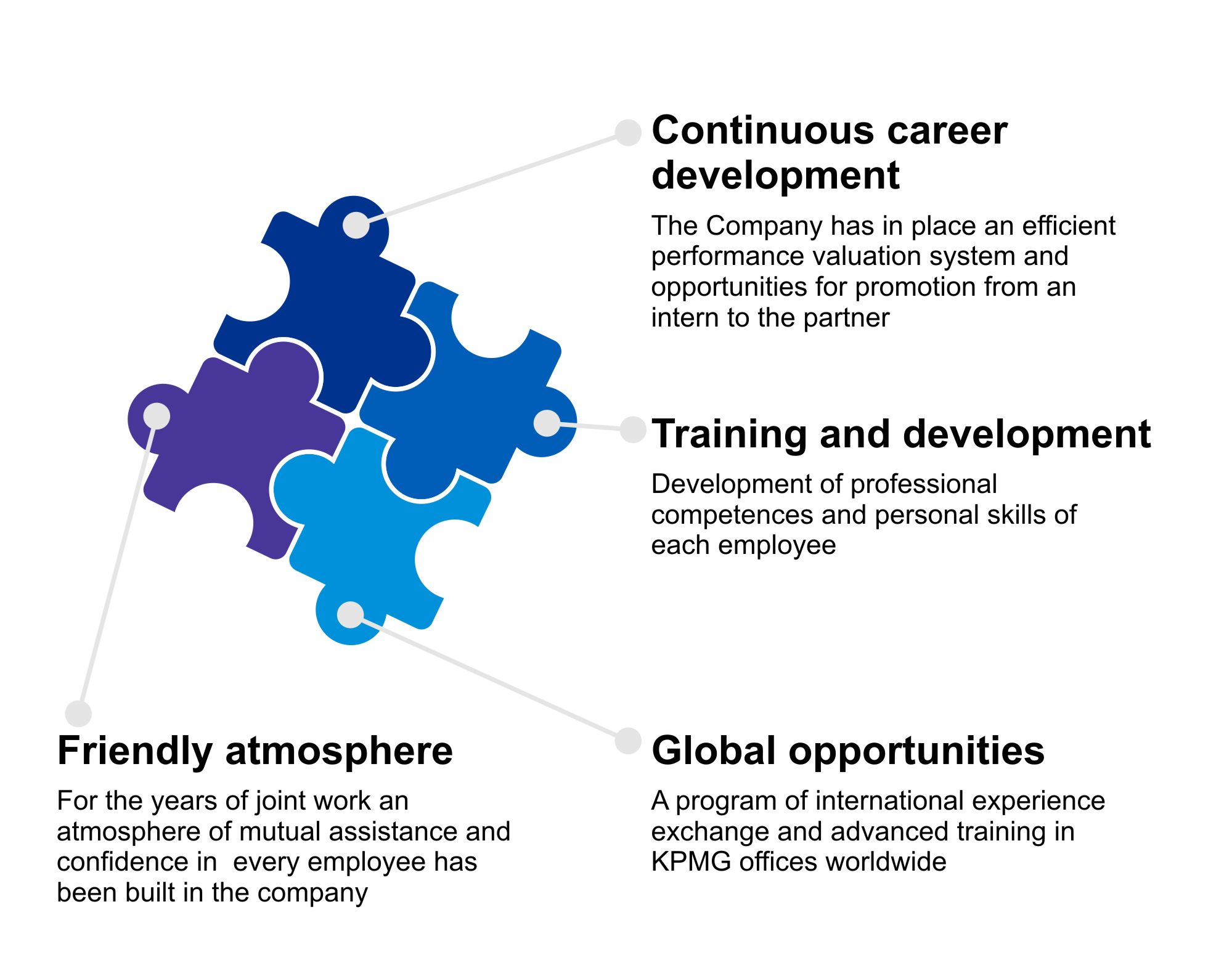 Continuous career development

The Company has in place an efficient performance valuation system and opportunities for promotion from an intern to the partner

Training and development

Development of professional competences and personal skills of each employee

Friendly atmosphere

For the years of joint work an atmosphere of mutual assistance and confidence in  every employee has been built in the company

Global opportunities

A program of international experience exchange and advanced training in KPMG offices worldwide